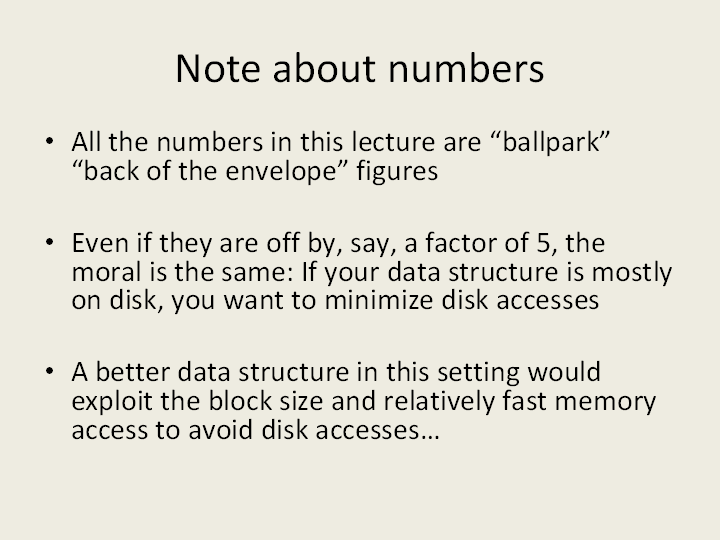 Note about numbers

• All the numbers in this lecture are “ballpark” “back of the envelope” figures

• Even if they are off by, say, a factor of 5, the moral is the same: If your data structure is mostly on disk, you want to minimize disk accesses

• A better data structure in this setting would exploit the block size and relatively fast memory access to avoid disk accesses…